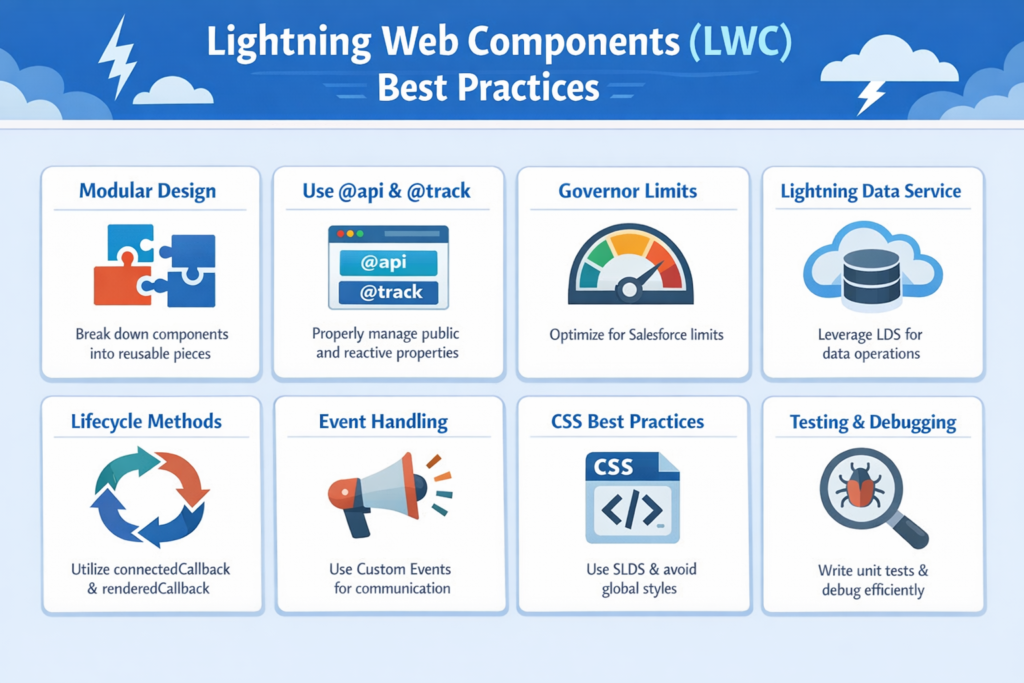 Lightning Web Components (LWC) Best Practices

Modular Design

Break down components into reusable pieces

Use @api & @track

@api

@track

Properly manage public and reactive properties

Governor Limits

Optimize for Salesforce limits

Lightning Data Service

Leverage LDS for data operations

Lifecycle Methods

Utilize connectedCallback & renderedCallback

Event Handling

Use Custom Events for communication

CSS Best Practices

CSS

</>

Use SLDS & avoid global styles

Testing & Debugging

Write unit tests & debug efficiently